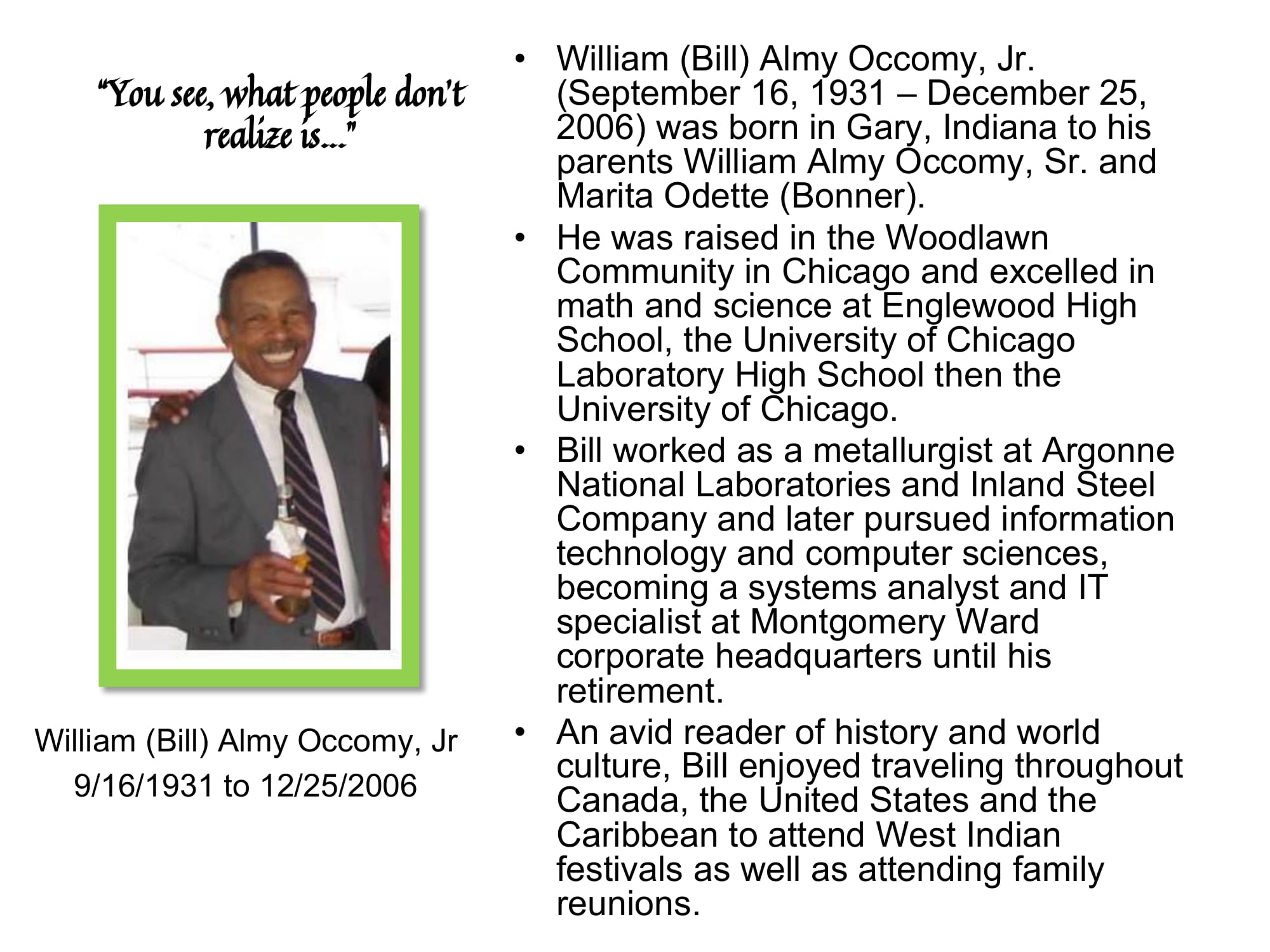 "You see, what people don't realize is..."

William (Bill) Almy Occomy, Jr
9/16/1931 to 12/25/2006

• William (Bill) Almy Occomy, Jr. (September 16, 1931 – December 25, 2006) was born in Gary, Indiana to his parents William Almy Occomy, Sr. and Marita Odette (Bonner).
• He was raised in the Woodlawn Community in Chicago and excelled in math and science at Englewood High School, the University of Chicago Laboratory High School then the University of Chicago.
• Bill worked as a metallurgist at Argonne National Laboratories and Inland Steel Company and later pursued information technology and computer sciences, becoming a systems analyst and IT specialist at Montgomery Ward corporate headquarters until his retirement.
• An avid reader of history and world culture, Bill enjoyed traveling throughout Canada, the United States and the Caribbean to attend West Indian festivals as well as attending family reunions.